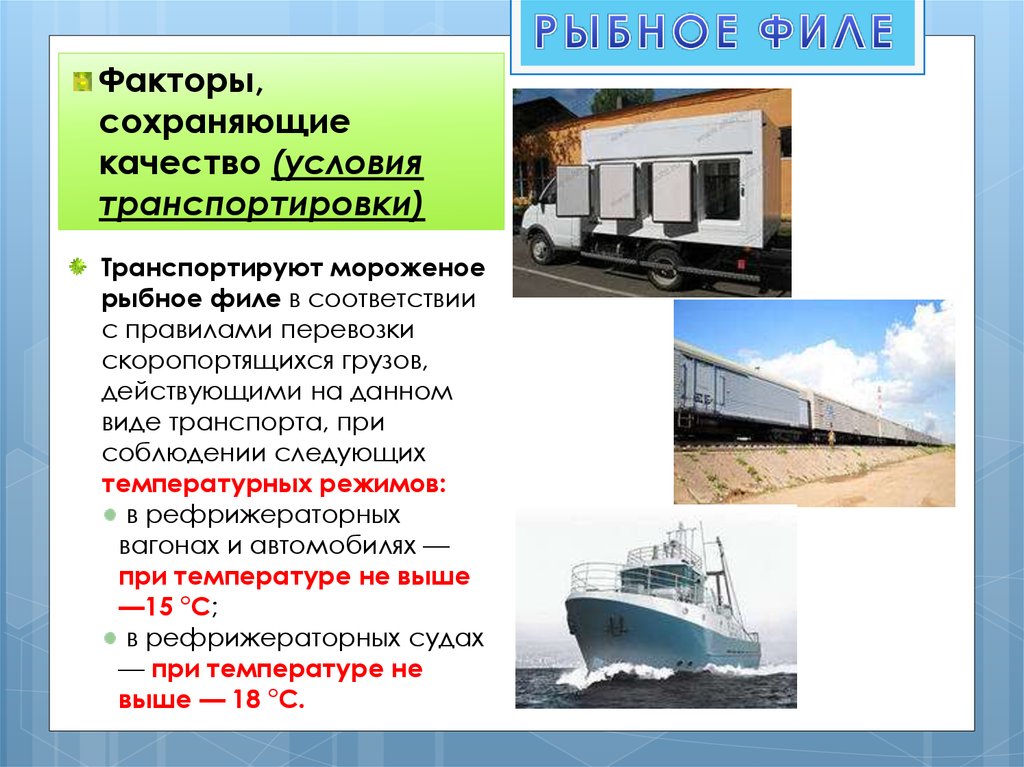 РЫБНОЕ ФИЛЕ

Факторы, сохраняющие качество (условия транспортировки)

Транспортируют мороженое рыбное филе в соответствии с правилами перевозки скоропортящихся грузов, действующими на данном виде транспорта, при соблюдении следующих температурных режимов:

в рефрижераторных вагонах и автомобилях — при температуре не выше —15 °С;

в рефрижераторных судах — при температуре не выше — 18 °С.